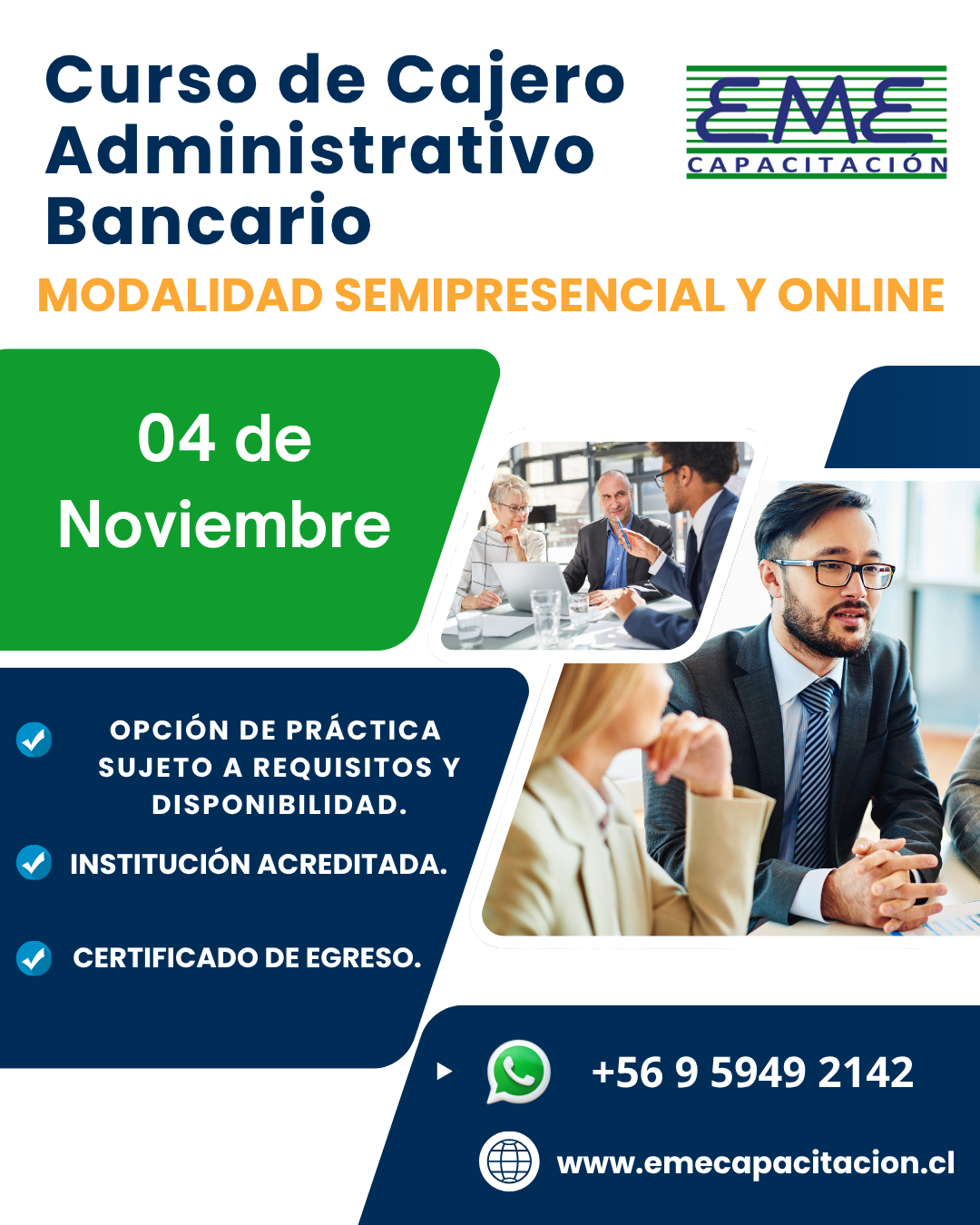 Curso de Cajero Administrativo Bancario

EME
CAPACITACIÓN

MODALIDAD SEMIPRESENCIAL Y ONLINE

04 de Noviembre

OPCIÓN DE PRÁCTICA SUJETO A REQUISITOS Y DISPONIBILIDAD.

INSTITUCIÓN ACREDITADA.

CERTIFICADO DE EGRESO.

+56 9 5949 2142

www.emecapacitacion.cl